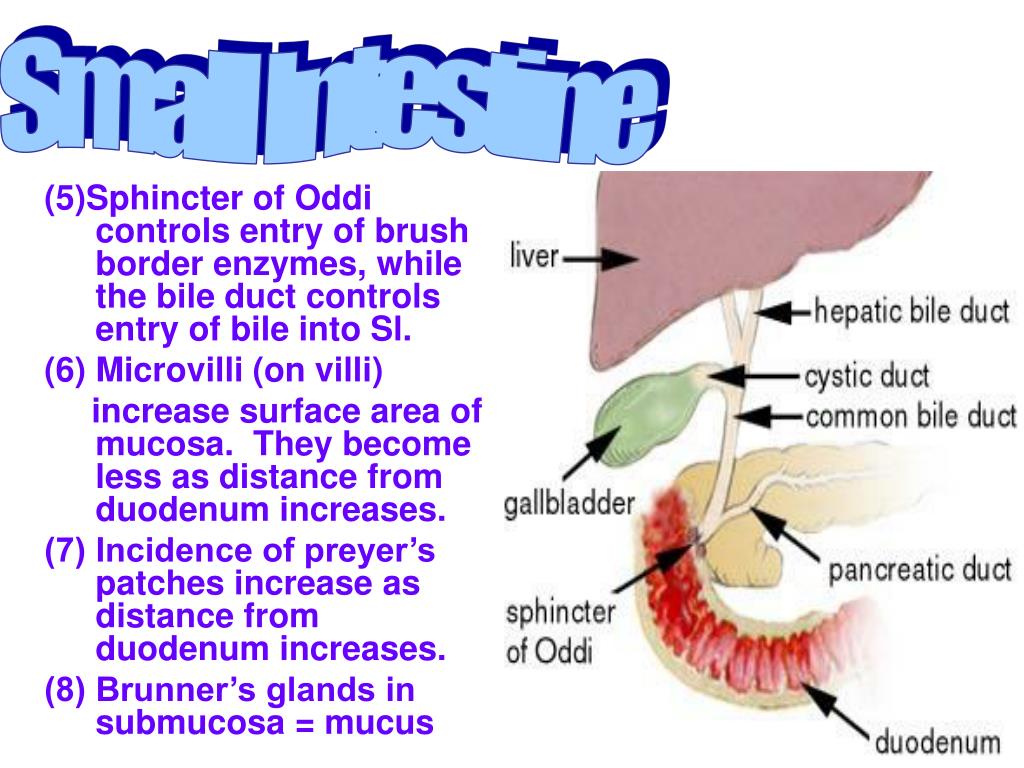 Small Intestine

(5)Sphincter of Oddi controls entry of brush border enzymes, while the bile duct controls entry of bile into SI.

(6) Microvilli (on villi) increase surface area of mucosa. They become less as distance from duodenum increases.

(7) Incidence of preyer's patches increase as distance from duodenum increases.

(8) Brunner's glands in submucosa = mucus

liver
hepatic bile duct
cystic duct
common bile duct
gallbladder
pancreatic duct
sphincter of Oddi
duodenum